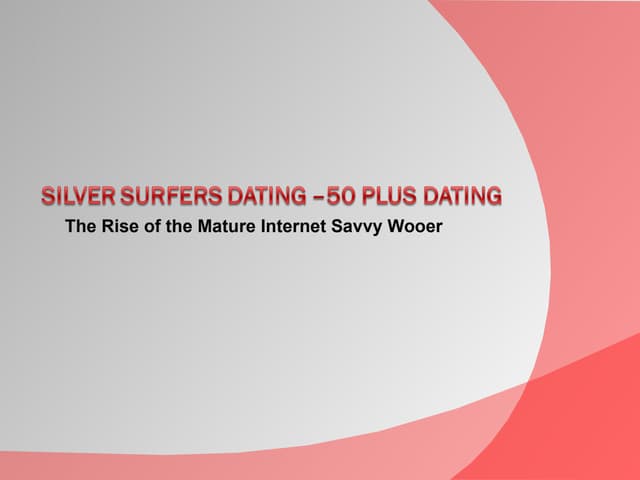 SILVER SURFERS DATING –50 PLUS DATING

The Rise of the Mature Internet Savvy Wooer